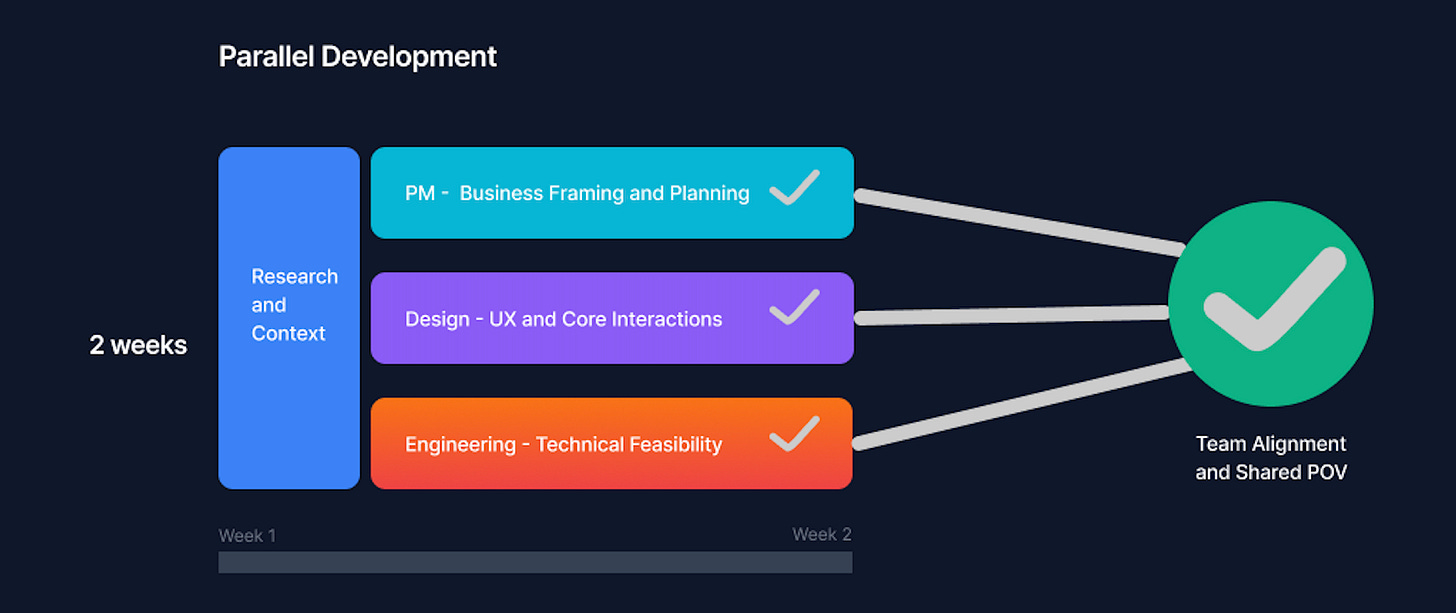 Parallel Development

2 weeks

Research and Context

PM - Business Framing and Planning

Design - UX and Core Interactions

Engineering - Technical Feasibility

Team Alignment and Shared POV

Week 1

Week 2